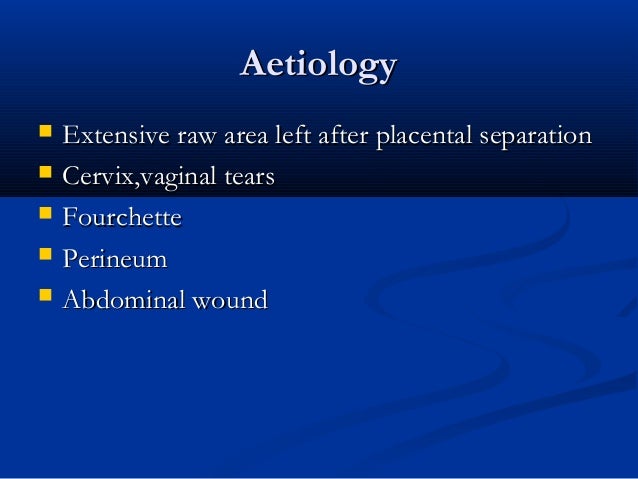 Aetiology

- Extensive raw area left after placental separation
- Cervix,vaginal tears
- Fourchette
- Perineum
- Abdominal wound